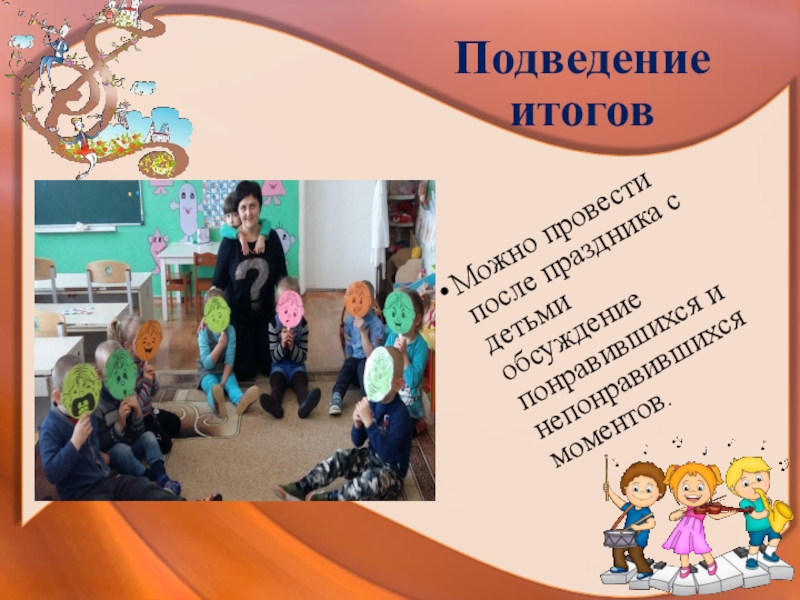 Подведение итогов

• Можно провести после праздника с детьми обсуждение понравившихся и непонравившихся моментов.